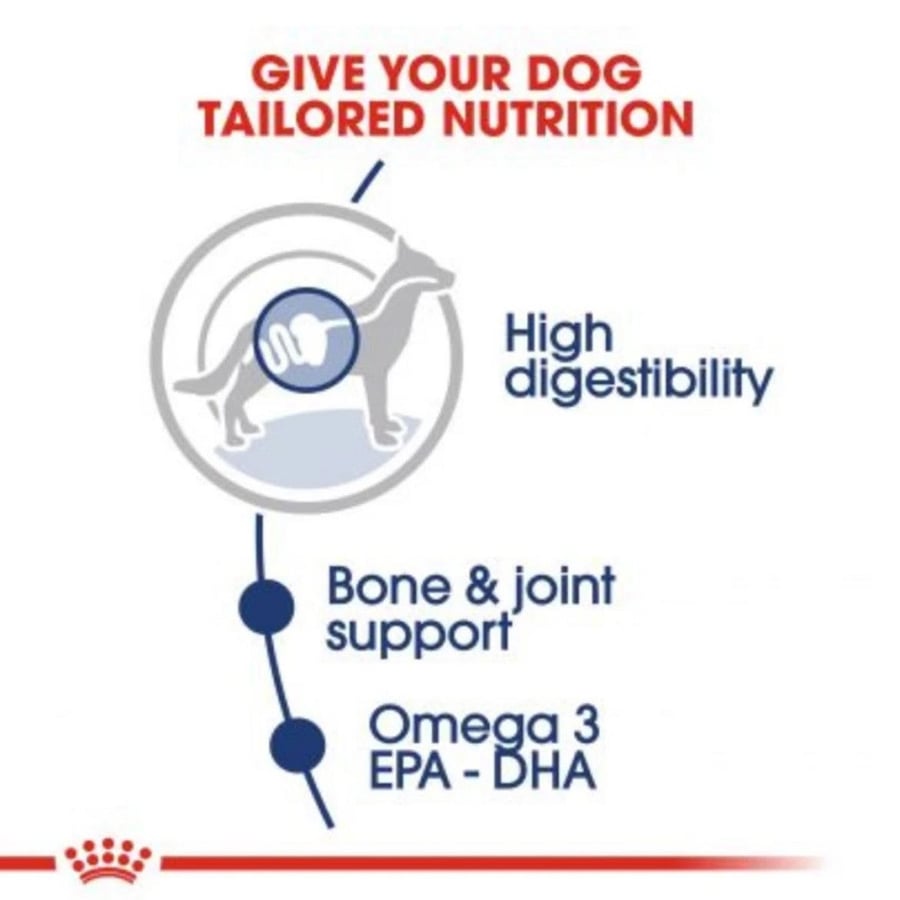 GIVE YOUR DOG
TAILORED NUTRITION

High
digestibility

Bone & joint
support

Omega 3
EPA - DHA